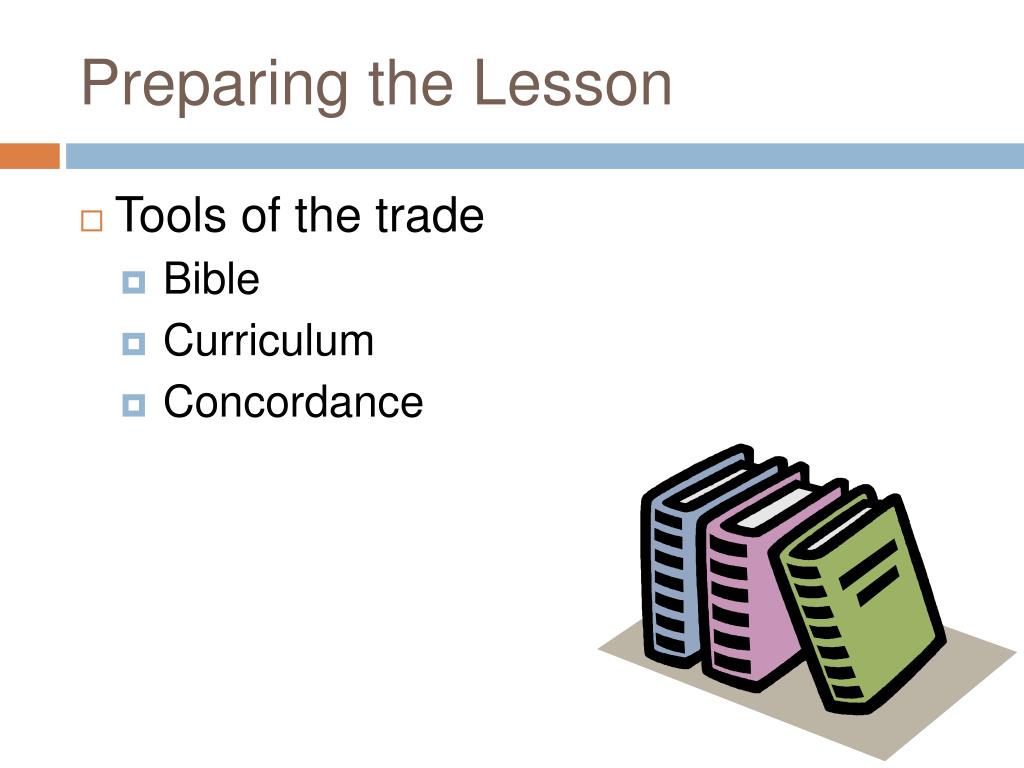 Preparing the Lesson

Tools of the trade
Bible
Curriculum
Concordance